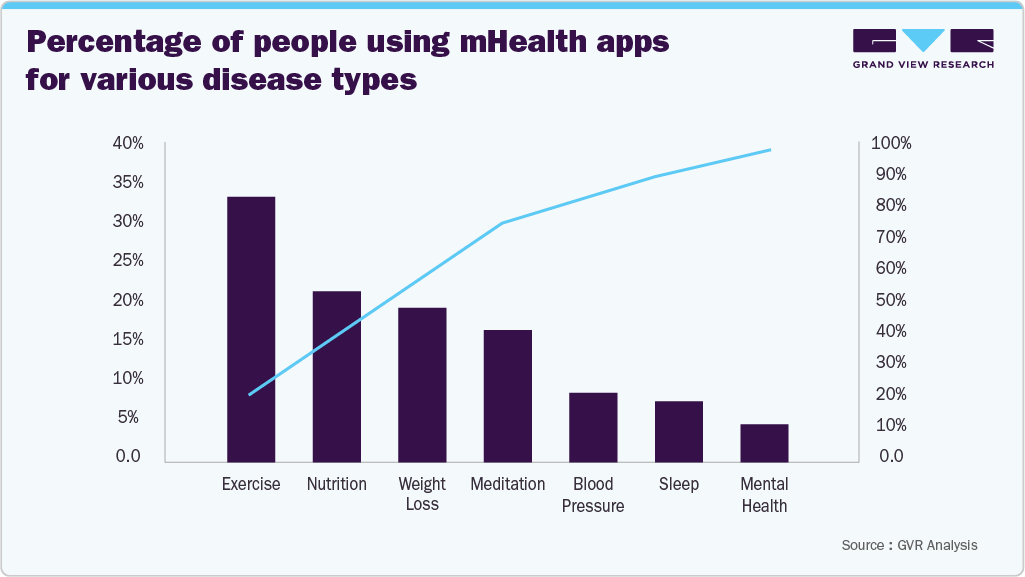 Percentage of people using mHealth apps for various disease types

GRAND VIEW RESEARCH

40%
35%
30%
25%
20%
15%
10%
5%
0.0

100%
90%
80%
70%
60%
50%
40%
30%
20%
10%
0.0

Exercise
Nutrition
Weight Loss
Meditation
Blood Pressure
Sleep
Mental Health

Source : GVR Analysis